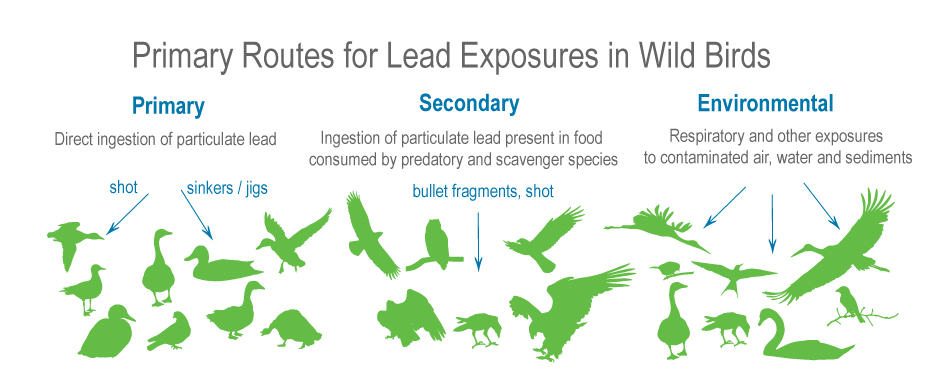 Primary Routes for Lead Exposures in Wild Birds

Primary
Direct ingestion of particulate lead

shot
sinkers / jigs

Secondary
Ingestion of particulate lead present in food consumed by predatory and scavenger species

bullet fragments, shot

Environmental
Respiratory and other exposures to contaminated air, water and sediments